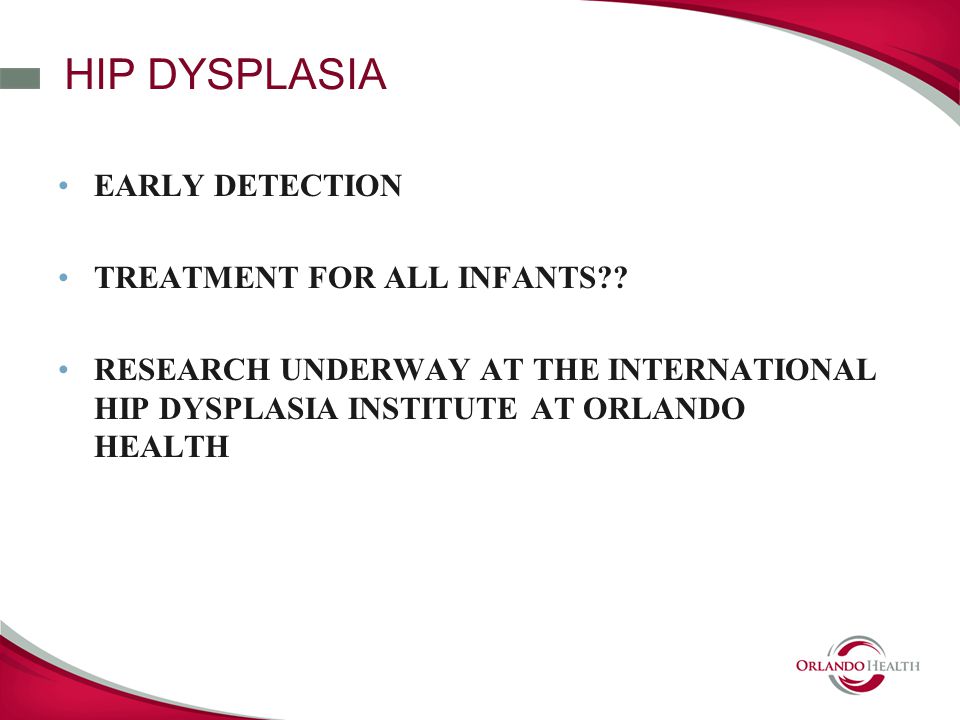 HIP DYSPLASIA

• EARLY DETECTION

• TREATMENT FOR ALL INFANTS??

• RESEARCH UNDERWAY AT THE INTERNATIONAL HIP DYSPLASIA INSTITUTE AT ORLANDO HEALTH

ORLANDO HEALTH